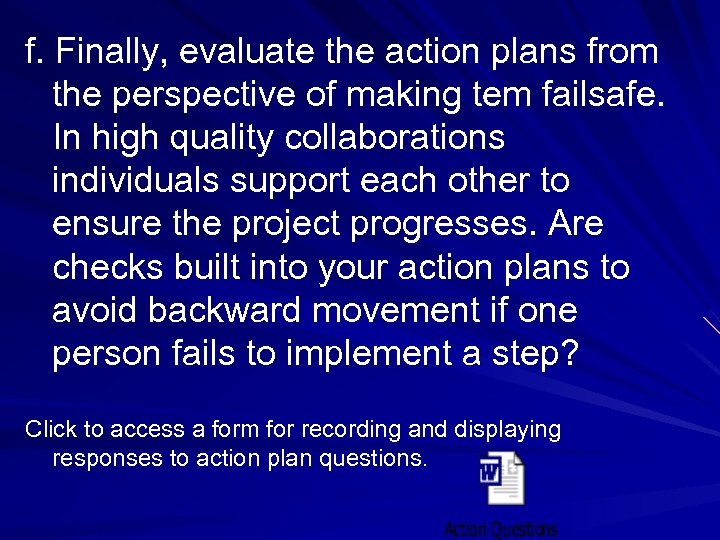 f. Finally, evaluate the action plans from the perspective of making tem failsafe. In high quality collaborations individuals support each other to ensure the project progresses. Are checks built into your action plans to avoid backward movement if one person fails to implement a step?

Click to access a form for recording and displaying responses to action plan questions.

Action Questions